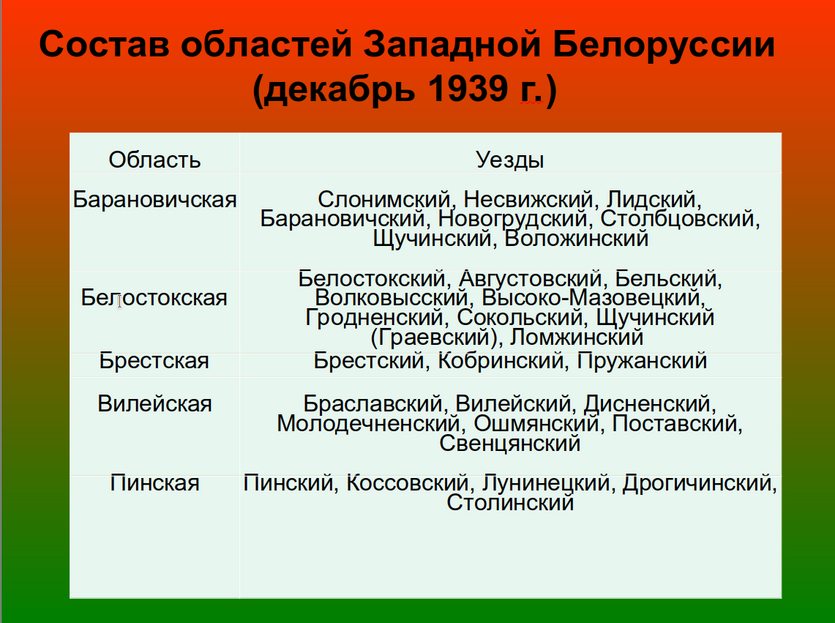 Состав областей Западной Белоруссии (декабрь 1939 г.)

| Область | Уезды |
|---|---|
| Барановичская | Слонимский, Несвижский, Лидский, Барановичский, Новогрудский, Столбцовский, Щучинский, Воложинский |
| Белостокская | Белостокский, Августовский, Бельский, Волковысский, Высоко-Мазовецкий, Гродненский, Сокольский, Щучинский (Граевский), Ломжинский |
| Брестская | Брестский, Кобринский, Пружанский |
| Вилейская | Браславский, Вилейский, Дисненский, Молодечненский, Ошмянский, Поставский, Свенцянский |
| Пинская | Пинский, Коссовский, Лунинецкий, Дрогичинский, Столинский |